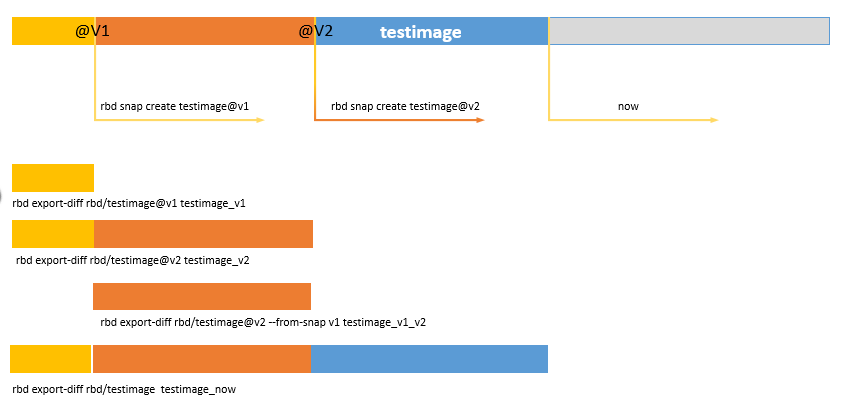 @V1

@V2

testimage

rbd snap create testimage@v1

rbd snap create testimage@v2

now

rbd export-diff rbd/testimage@v1 testimage_v1

rbd export-diff rbd/testimage@v2 testimage_v2

rbd export-diff rbd/testimage@v2 --from-snap v1 testimage_v1_v2

rbd export-diff rbd/testimage testimage_now